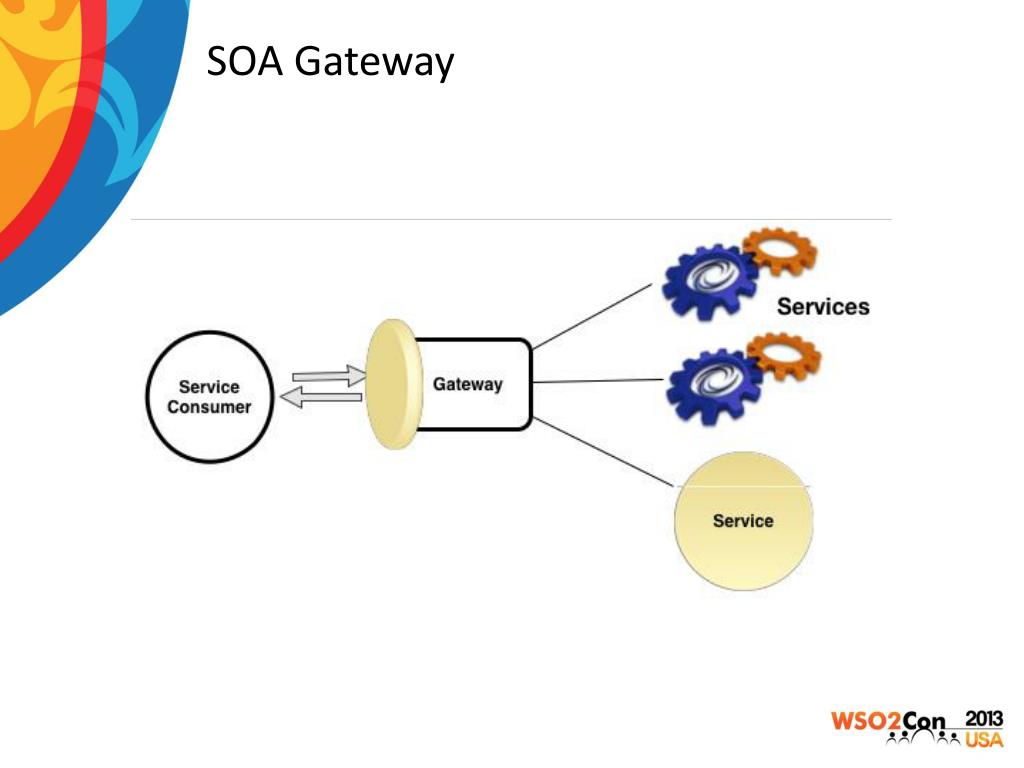 SOA Gateway

Service Consumer

Gateway

Services

Service

WSO2Con 2013 USA